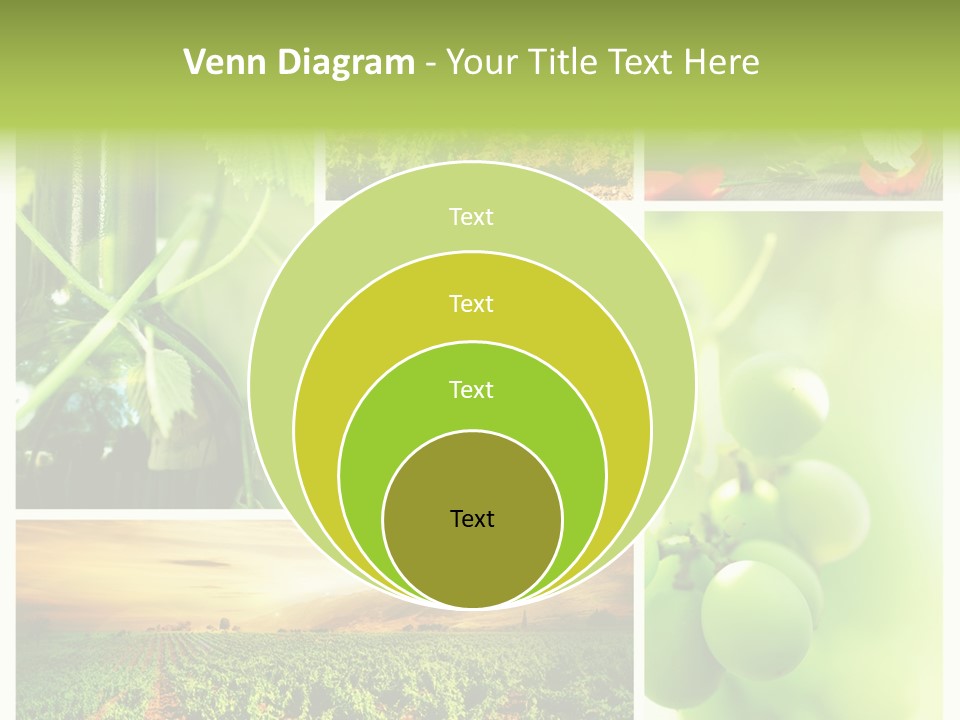 Venn Diagram - Your Title Text Here

Text

Text

Text

Text